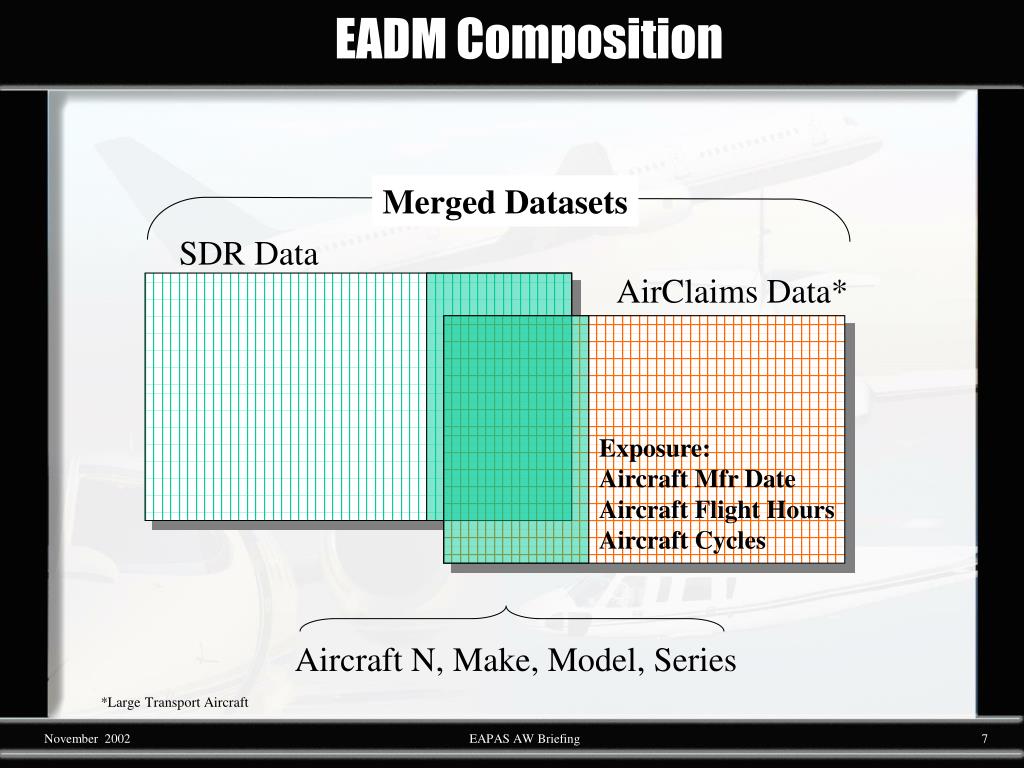 EADM Composition

Merged Datasets

SDR Data

AirClaims Data*

Exposure:
Aircraft Mfr Date
Aircraft Flight Hours
Aircraft Cycles

Aircraft N, Make, Model, Series

*Large Transport Aircraft

November 2002

EAPAS AW Briefing

7